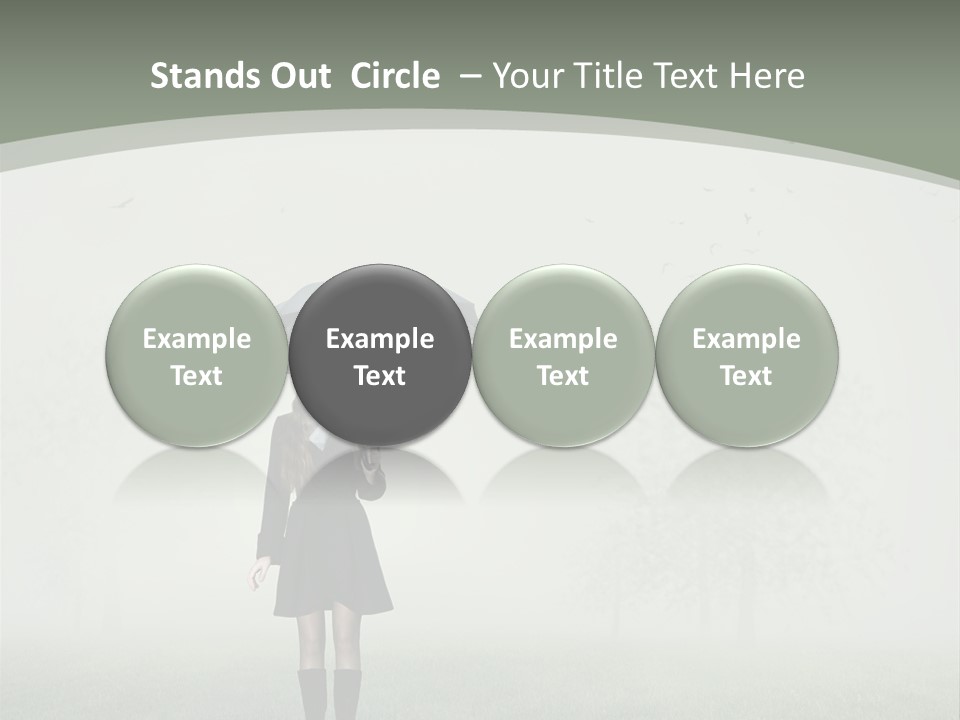 Stands Out Circle – Your Title Text Here

Example Text

Example Text

Example Text

Example Text